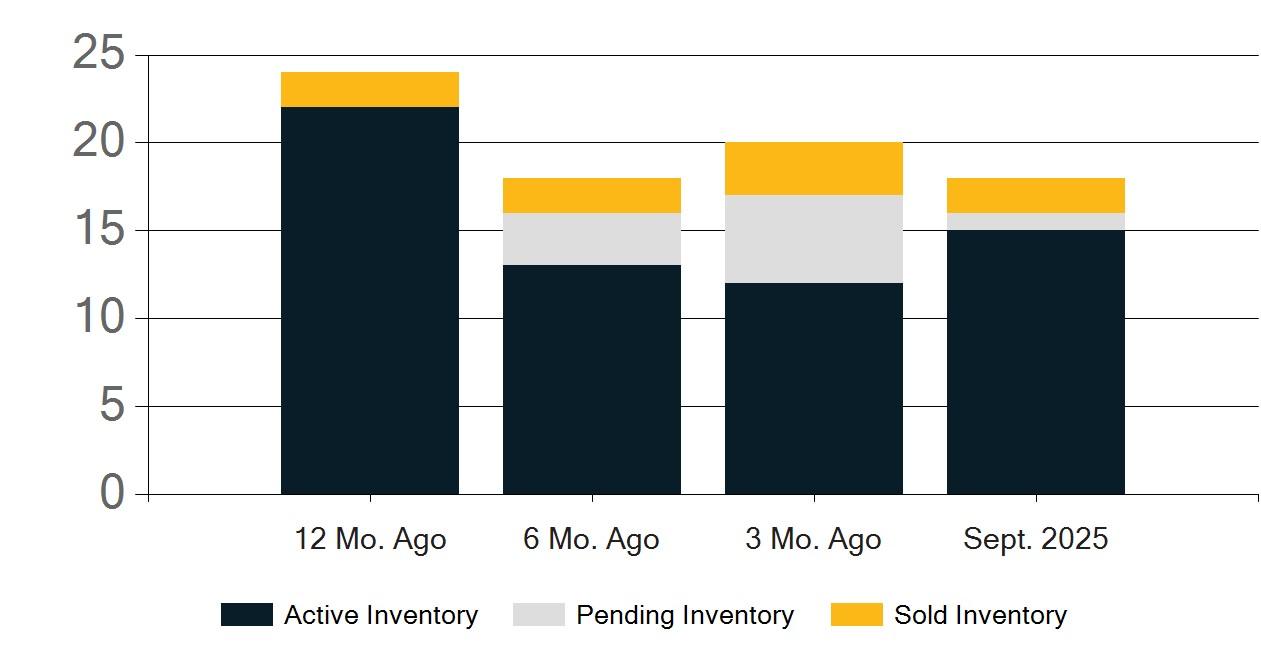 25
20
15
10
5
0

12 Mo. Ago
6 Mo. Ago
3 Mo. Ago
Sept. 2025

Active Inventory
Pending Inventory
Sold Inventory